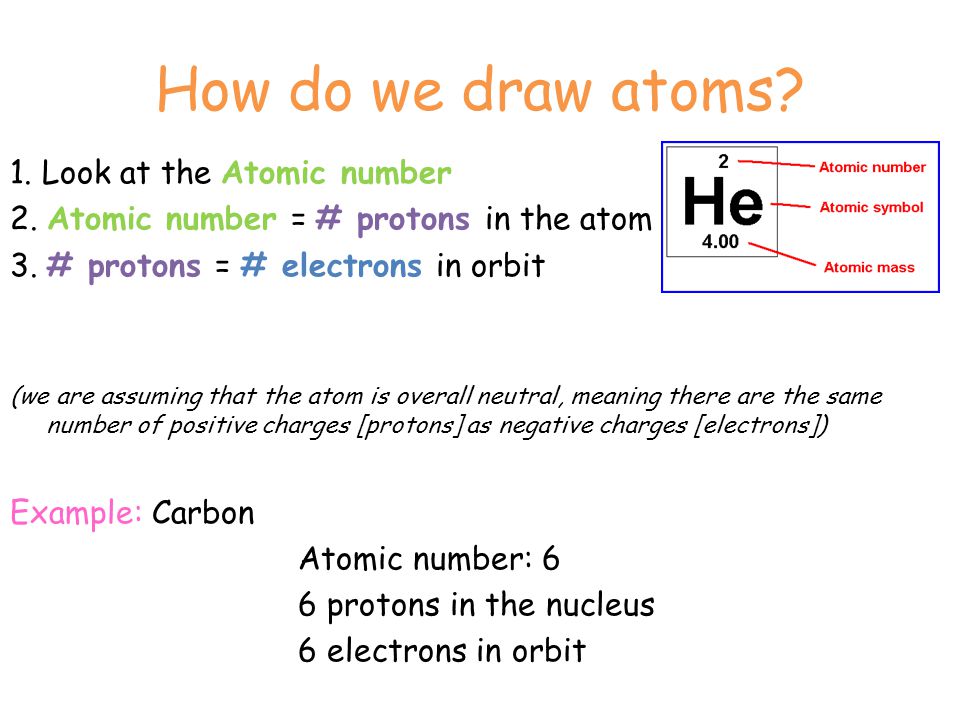 How do we draw atoms?

1. Look at the Atomic number
2. Atomic number = # protons in the atom
3. # protons = # electrons in orbit

2
He
4.00
Atomic number
Atomic symbol
Atomic mass

(we are assuming that the atom is overall neutral, meaning there are the same number of positive charges [protons] as negative charges [electrons])

Example: Carbon
Atomic number: 6
6 protons in the nucleus
6 electrons in orbit